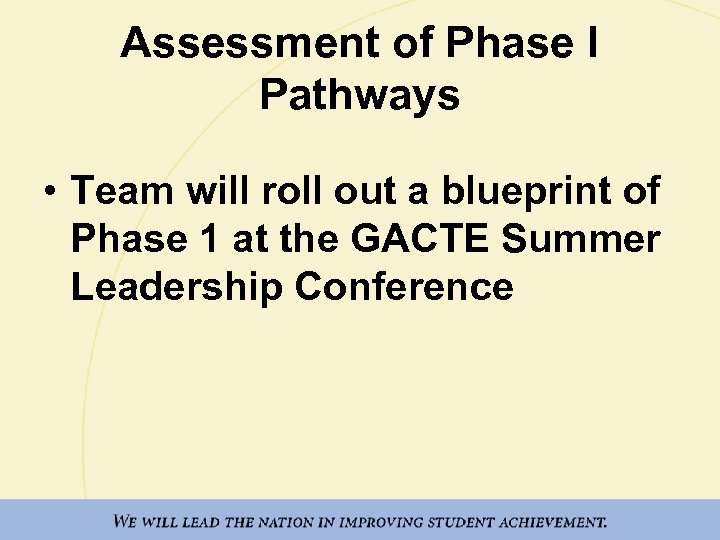 Assessment of Phase I Pathways

• Team will roll out a blueprint of Phase 1 at the GACTE Summer Leadership Conference

WE WILL LEAD THE NATION IN IMPROVING STUDENT ACHIEVEMENT.